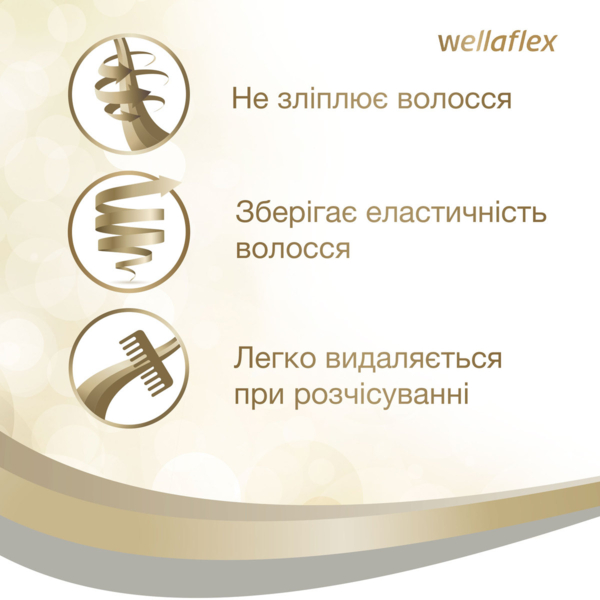 wellaflex

Не зліплює волосся

Зберігає еластичність волосся

Легко видаляється при розчісуванні